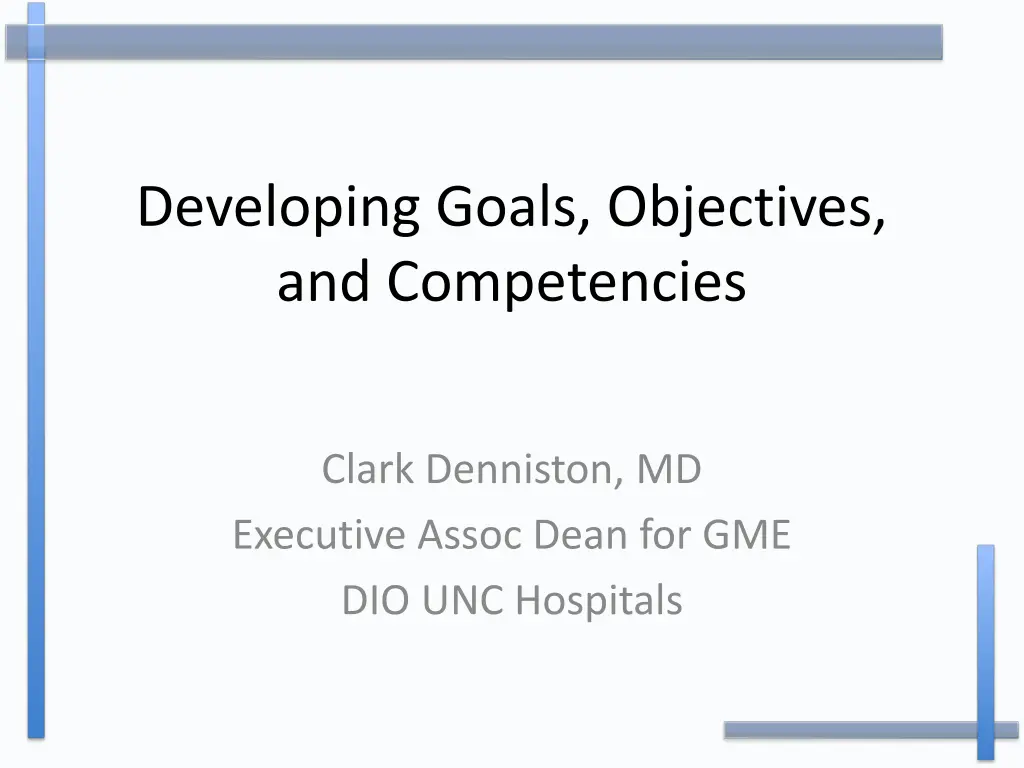 Developing Goals, Objectives, and Competencies

Clark Denniston, MD
Executive Assoc Dean for GME
DIO UNC Hospitals